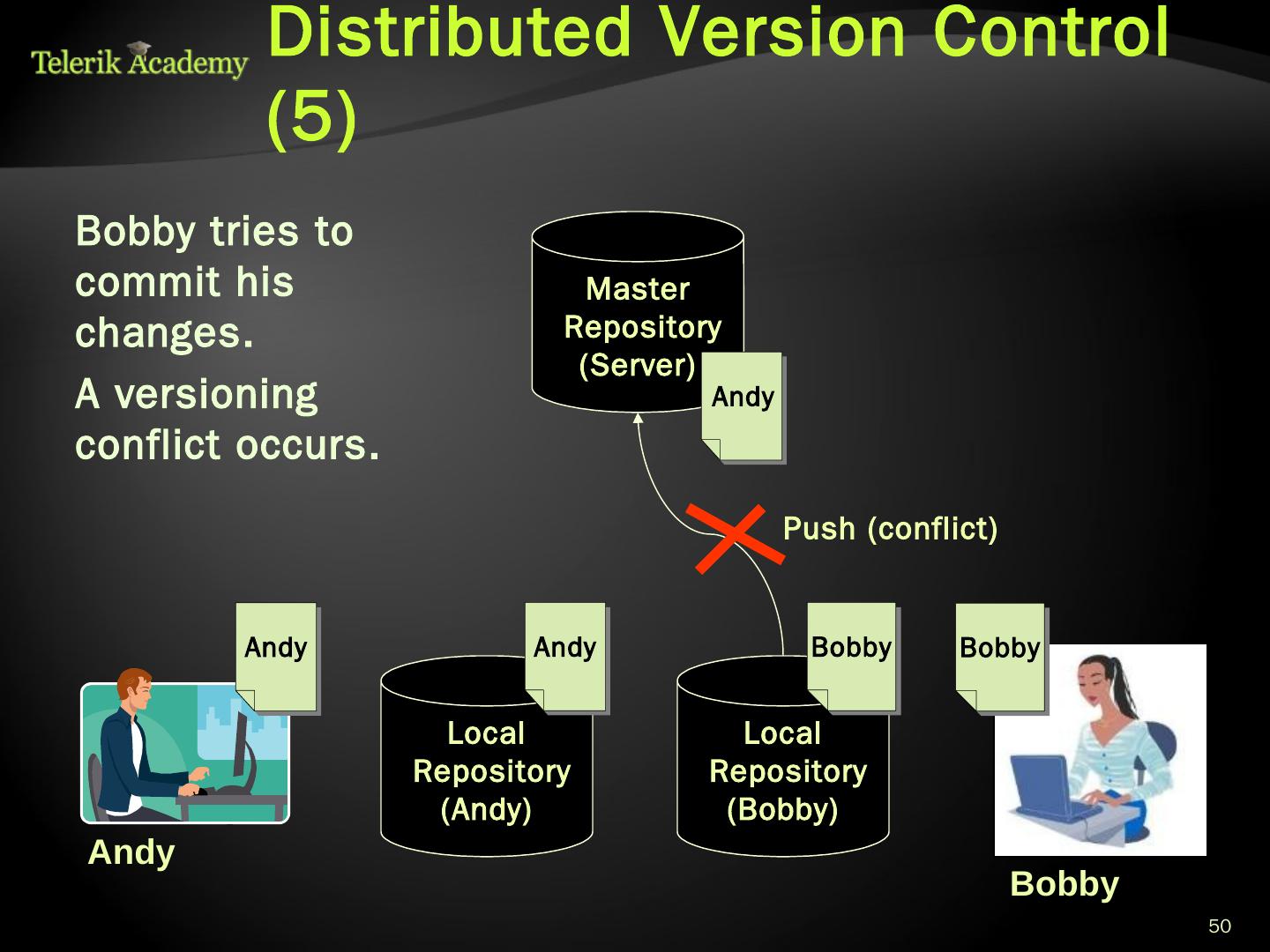 Telerik Academy

Distributed Version Control (5)

Bobby tries to commit his changes.

A versioning conflict occurs.

Master Repository (Server)

Andy

Push (conflict)

Andy

Andy

Bobby

Bobby

Local Repository (Andy)

Local Repository (Bobby)

Andy

Bobby

50